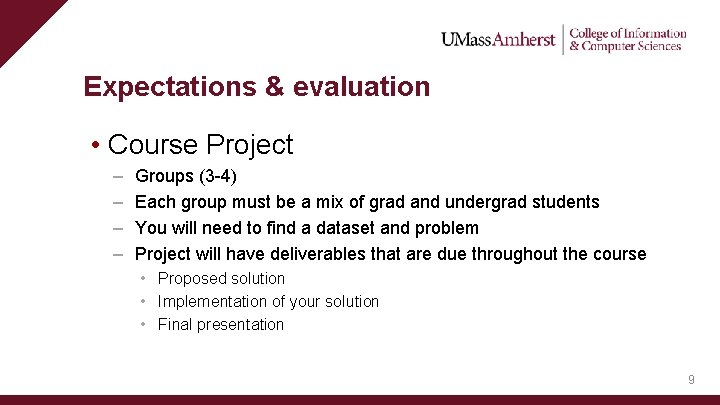 UMassAmherst | College of Information & Computer Sciences

Expectations & evaluation

• Course Project
– Groups (3-4)
– Each group must be a mix of grad and undergrad students
– You will need to find a dataset and problem
– Project will have deliverables that are due throughout the course
• Proposed solution
• Implementation of your solution
• Final presentation

9